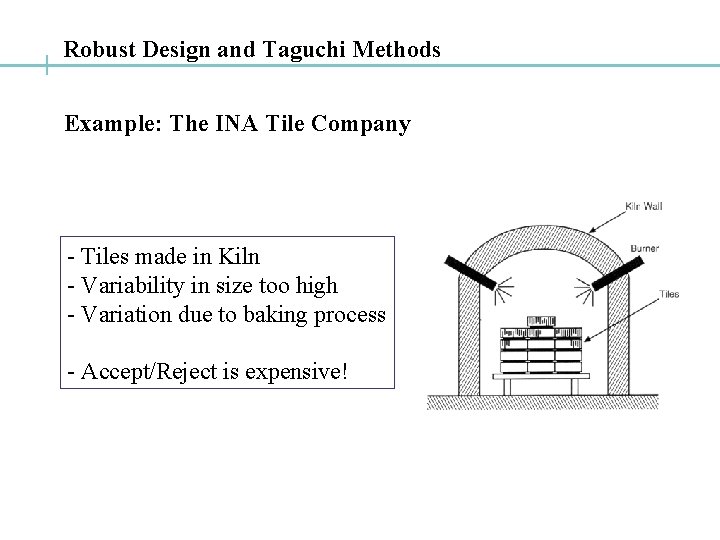 Robust Design and Taguchi Methods

Example: The INA Tile Company

- Tiles made in Kiln
- Variability in size too high
- Variation due to baking process

- Accept/Reject is expensive!

Kiln Wall

Burner

Tiles